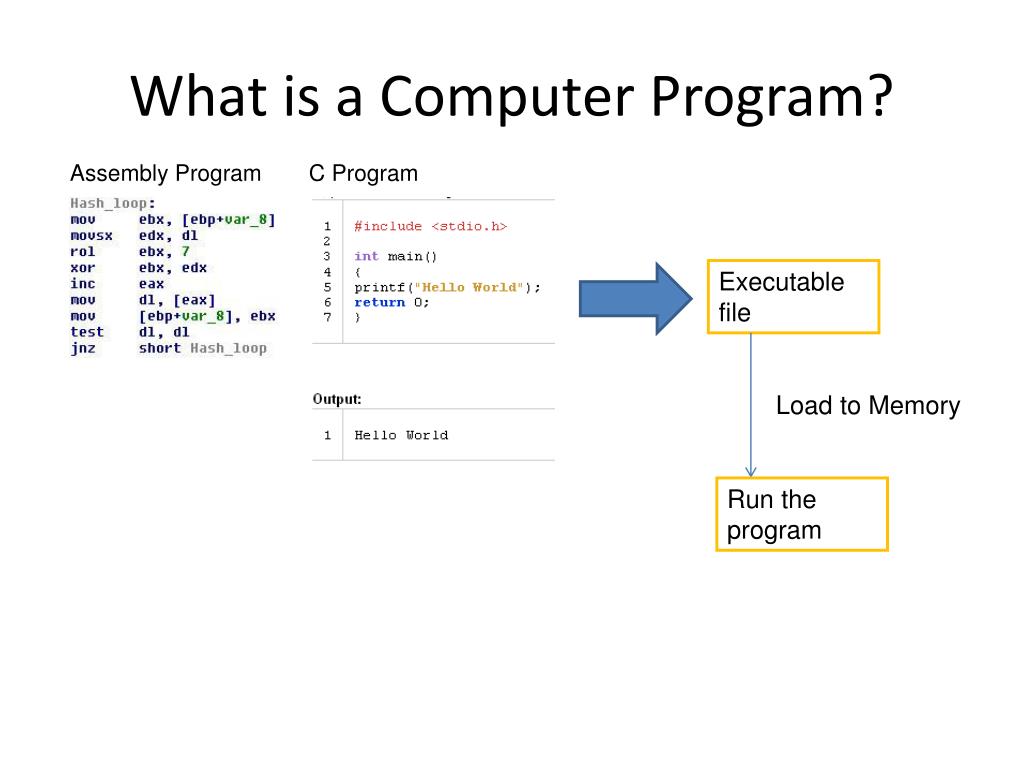 What is a Computer Program?

Assembly Program

Hash_loop:
mov ebx, [ebp+var_8]
movsx edx, dl
rol ebx, 7
xor ebx, edx
inc eax
mov dl, [eax]
mov [ebp+var_8], ebx
test dl, dl
jnz short Hash_loop

C Program

1 #include <stdio.h>
2
3 int main()
4 {
5 printf("Hello World");
6 return 0;
7 }

Output:

1 Hello World

Executable file

Load to Memory

Run the program